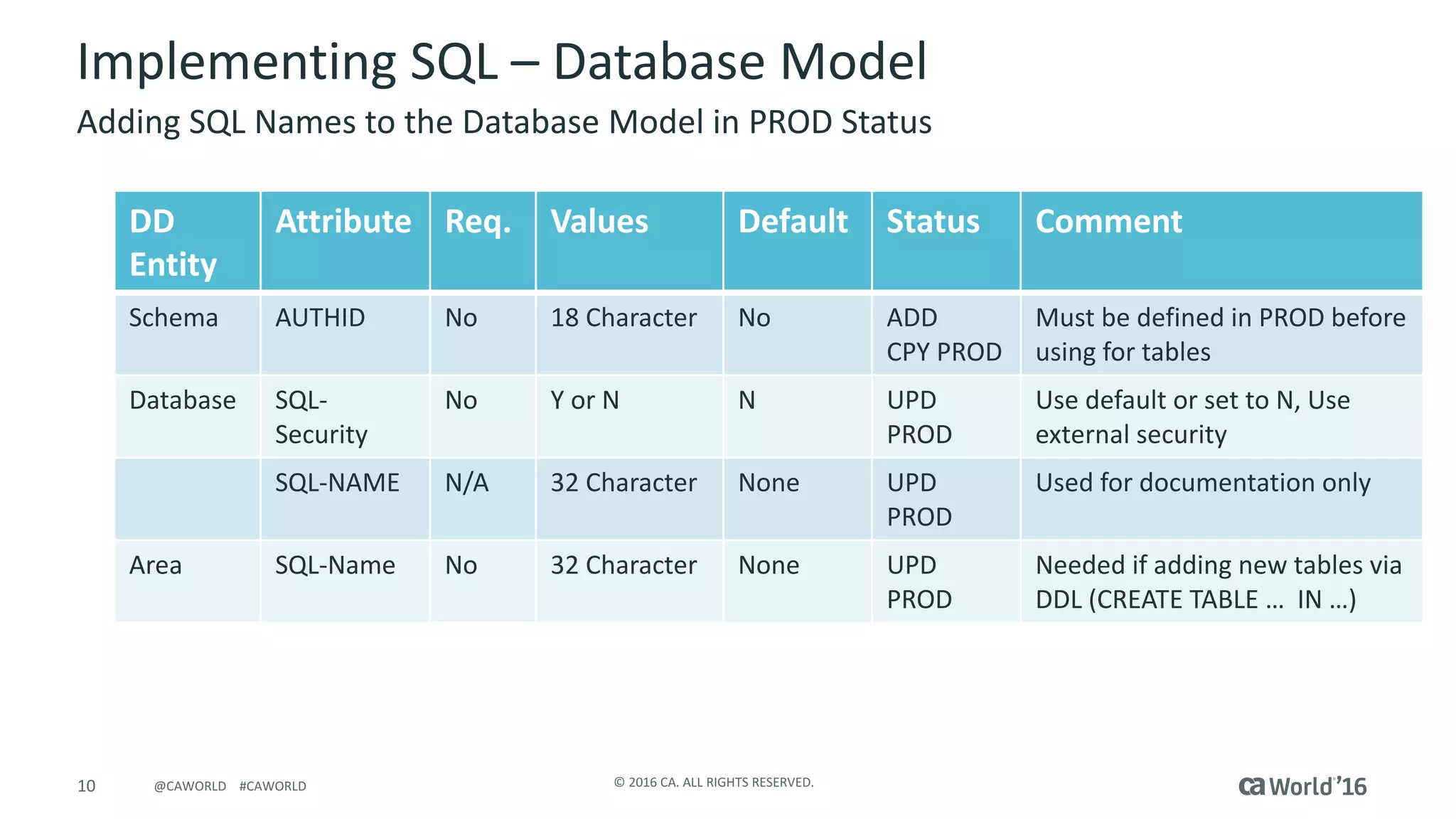 Implementing SQL – Database Model

Adding SQL Names to the Database Model in PROD Status

| DD Entity | Attribute | Req. | Values | Default | Status | Comment |
|---|---|---|---|---|---|---|
| Schema | AUTHID | No | 18 Character | No | ADD CPY PROD | Must be defined in PROD before using for tables |
| Database | SQL-Security | No | Y or N | N | UPD PROD | Use default or set to N, Use external security |
| | SQL-NAME | N/A | 32 Character | None | UPD PROD | Used for documentation only |
| Area | SQL-Name | No | 32 Character | None | UPD PROD | Needed if adding new tables via DDL (CREATE TABLE … IN …) |

10 @CAWORLD #CAWORLD

© 2016 CA. ALL RIGHTS RESERVED.

ca World'16